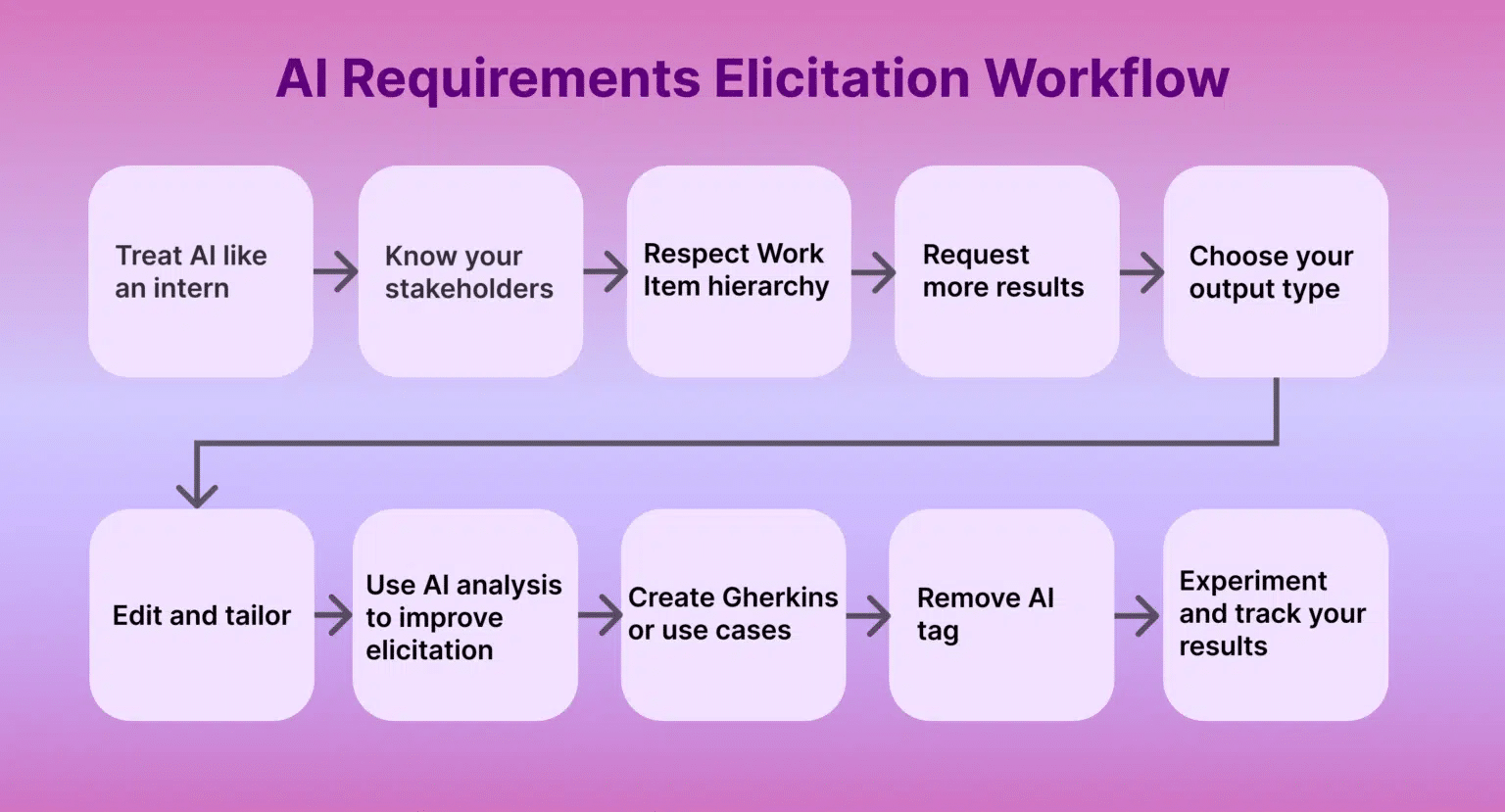 AI Requirements Elicitation Workflow

Treat AI like an intern

Know your stakeholders

Respect Work Item hierarchy

Request more results

Choose your output type

Edit and tailor

Use AI analysis to improve elicitation

Create Gherkins or use cases

Remove AI tag

Experiment and track your results